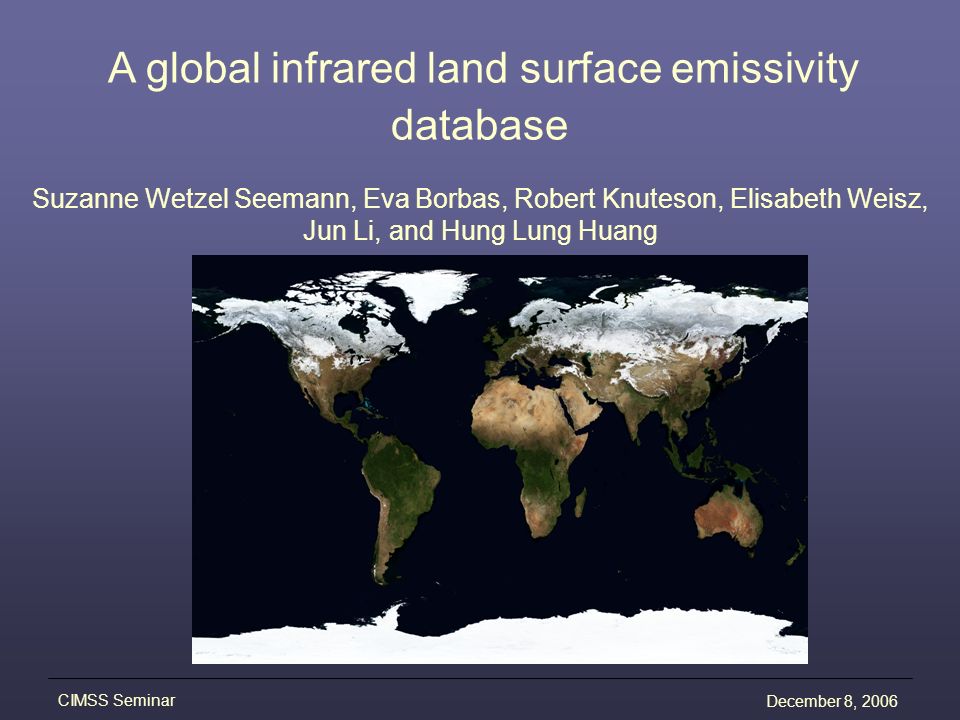 A global infrared land surface emissivity database

Suzanne Wetzel Seemann, Eva Borbas, Robert Knuteson, Elisabeth Weisz, Jun Li, and Hung Lung Huang

CIMSS Seminar

December 8, 2006